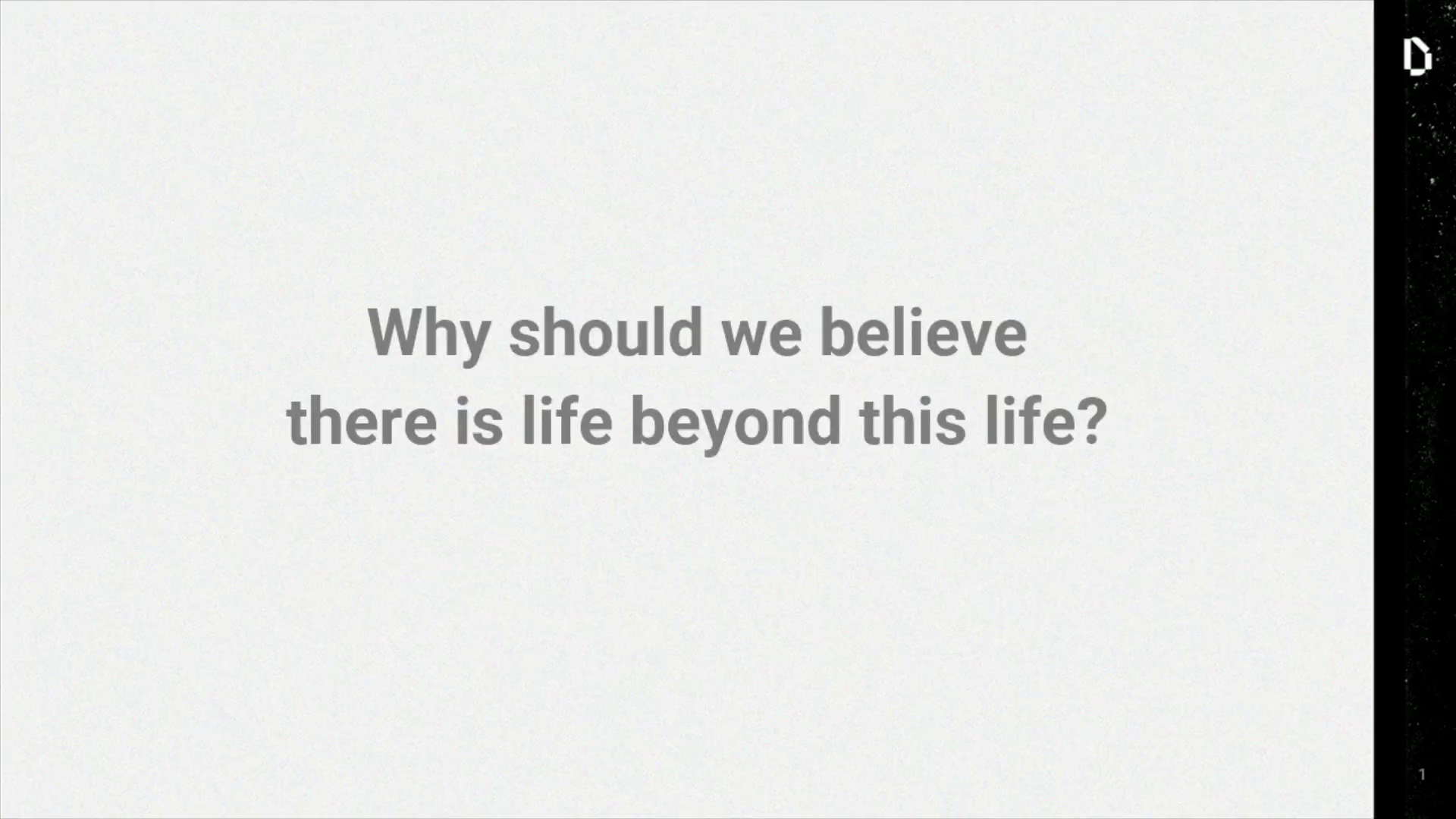 Why should we believe there is life beyond this life?

1